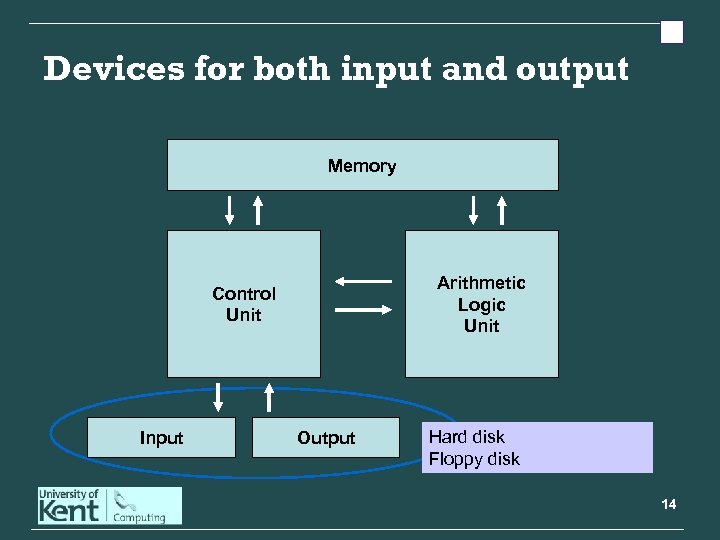 Devices for both input and output

Memory

Control Unit

Arithmetic Logic Unit

Input

Output

Hard disk
Floppy disk

University of Kent

Computing

14